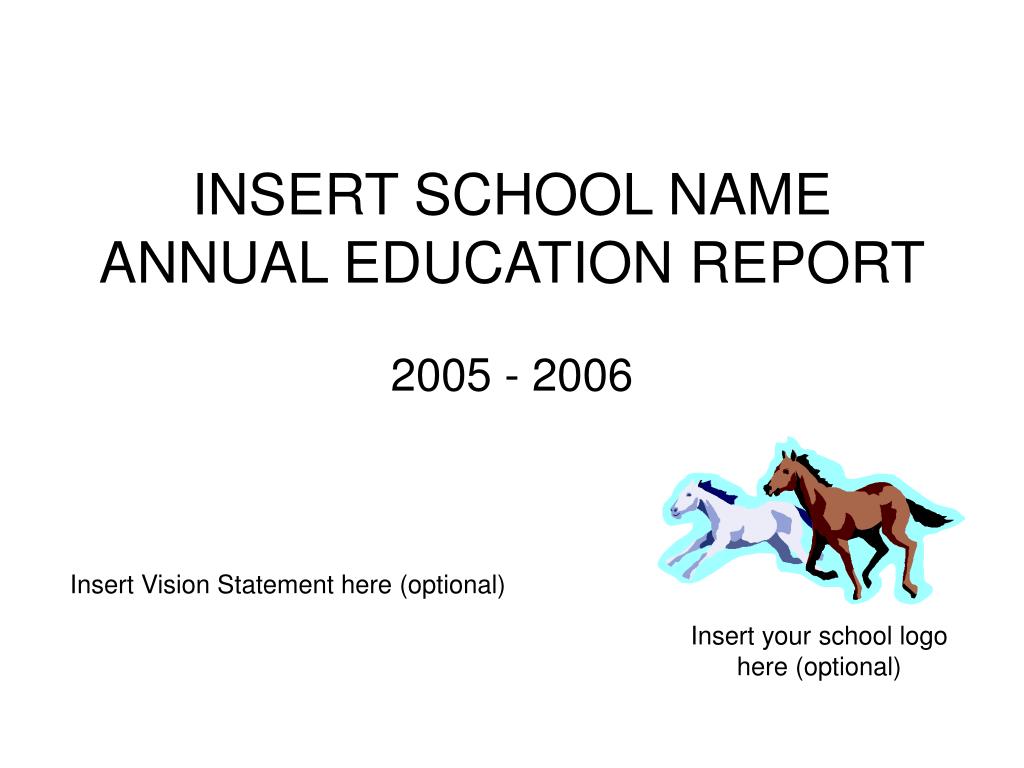 INSERT SCHOOL NAME
ANNUAL EDUCATION REPORT

2005 - 2006

Insert Vision Statement here (optional)

Insert your school logo here (optional)